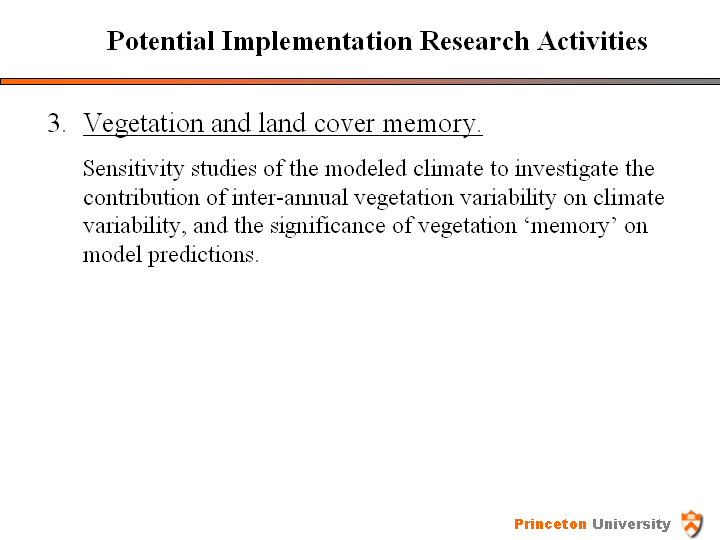 Potential Implementation Research Activities

3. Vegetation and land cover memory.

Sensitivity studies of the modeled climate to investigate the contribution of inter-annual vegetation variability on climate variability, and the significance of vegetation ‘memory’ on model predictions.

Princeton University